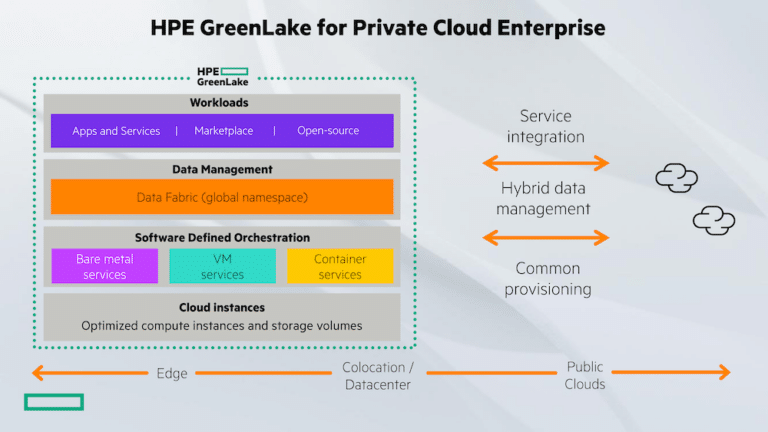 HPE GreenLake for Private Cloud Enterprise

HPE GreenLake

Workloads

Apps and Services | Marketplace | Open-source

Data Management

Data Fabric (global namespace)

Software Defined Orchestration

Bare metal services

VM services

Container services

Cloud instances

Optimized compute instances and storage volumes

Service integration

Hybrid data management

Common provisioning

Edge

Colocation / Datacenter

Public Clouds